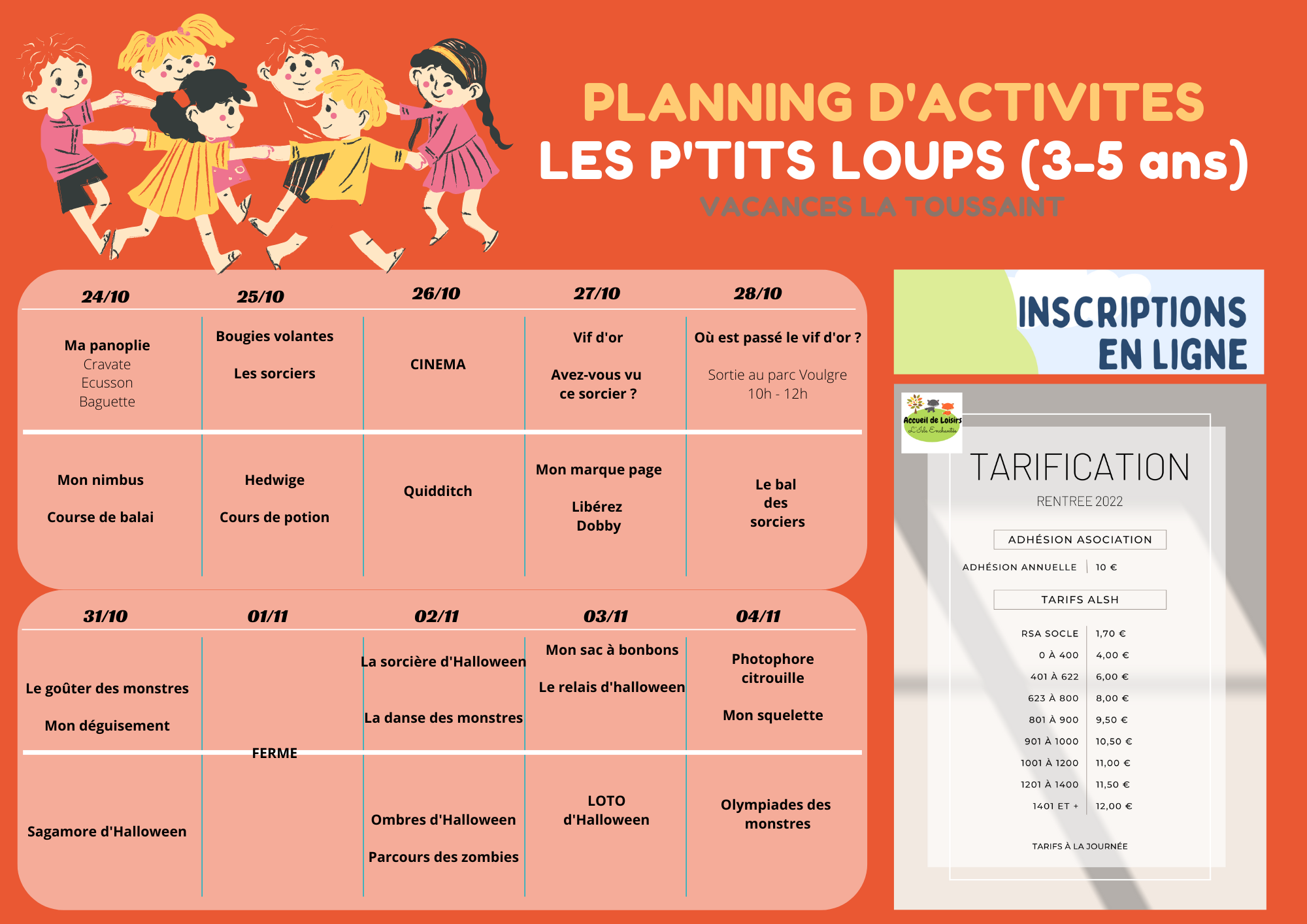 PLANNING D'ACTIVITES
LES P'TITS LOUPS (3-5 ans)
VACANCES LA TOUSSAINT

| 24/10 | 25/10 | 26/10 | 27/10 | 28/10 |
|---|---|---|---|---|
| Ma panoplie Cravate Ecusson Baguette | Bougies volantes Les sorciers | CINEMA | Vif d'or Avez-vous vu ce sorcier ? | Où est passé le vif d'or ? Sortie au parc Voulgre 10h - 12h |
| Mon nimbus Course de balai | Hedwige Cours de potion | Quidditch | Mon marque page Libérez Dobby | Le bal des sorciers |

| 31/10 | 01/11 | 02/11 | 03/11 | 04/11 |
|---|---|---|---|---|
| Le goûter des monstres Mon déguisement | FERME | La sorcière d'Halloween La danse des monstres | Mon sac à bonbons Le relais d'halloween | Photophore citrouille Mon squelette |
| Sagamore d'Halloween | | Ombres d'Halloween Parcours des zombies | LOTO d'Halloween | Olympiades des monstres |

INSCRIPTIONS EN LIGNE

Accueil de Loisirs L'Isle Enchantée

TARIFICATION
RENTREE 2022

ADHÉSION ASOCIATION
| ADHÉSION ANNUELLE | 10 € |
|---|---|

TARIFS ALSH
| RSA SOCLE | 1,70 € |
|---|---|
| 0 À 400 | 4,00 € |
| 401 À 622 | 6,00 € |
| 623 À 800 | 8,00 € |
| 801 À 900 | 9,50 € |
| 901 À 1000 | 10,50 € |
| 1001 À 1200 | 11,00 € |
| 1201 À 1400 | 11,50 € |
| 1401 ET + | 12,00 € |

TARIFS À LA JOURNÉE